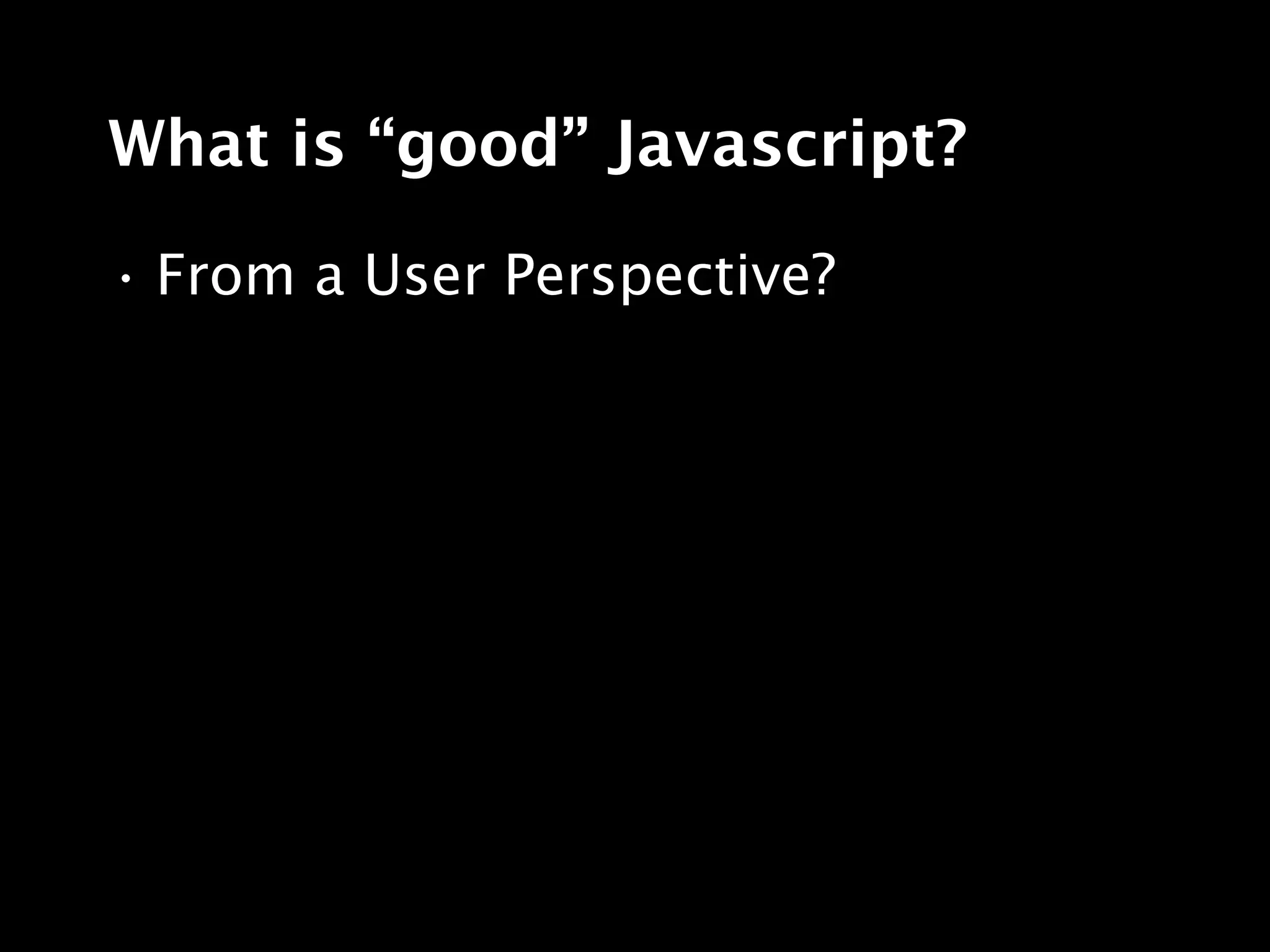 What is “good” Javascript?

• From a User Perspective?